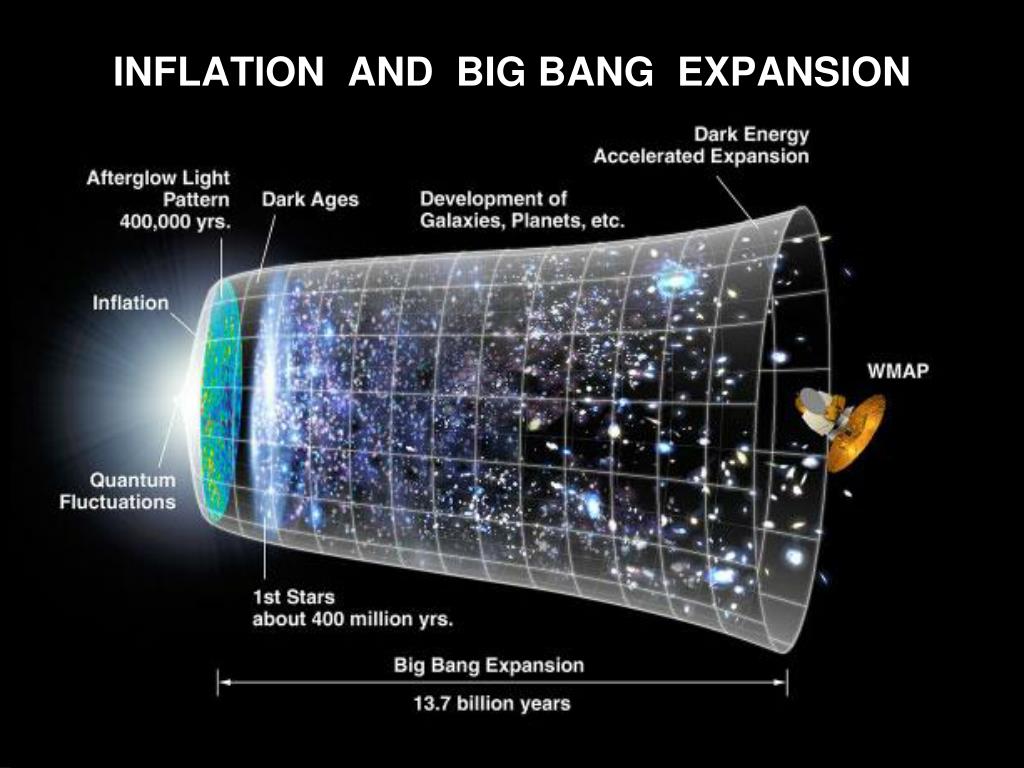 INFLATION AND BIG BANG EXPANSION

Dark Energy Accelerated Expansion

Afterglow Light Pattern 400,000 yrs.

Dark Ages

Development of Galaxies, Planets, etc.

Inflation

WMAP

Quantum Fluctuations

1st Stars about 400 million yrs.

Big Bang Expansion

13.7 billion years